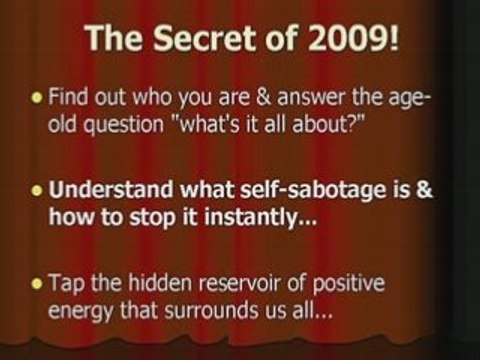 The Secret of 2009!

• Find out who you are & answer the age-old question "what's it all about?"

• Understand what self-sabotage is & how to stop it instantly...

• Tap the hidden reservoir of positive energy that surrounds us all...